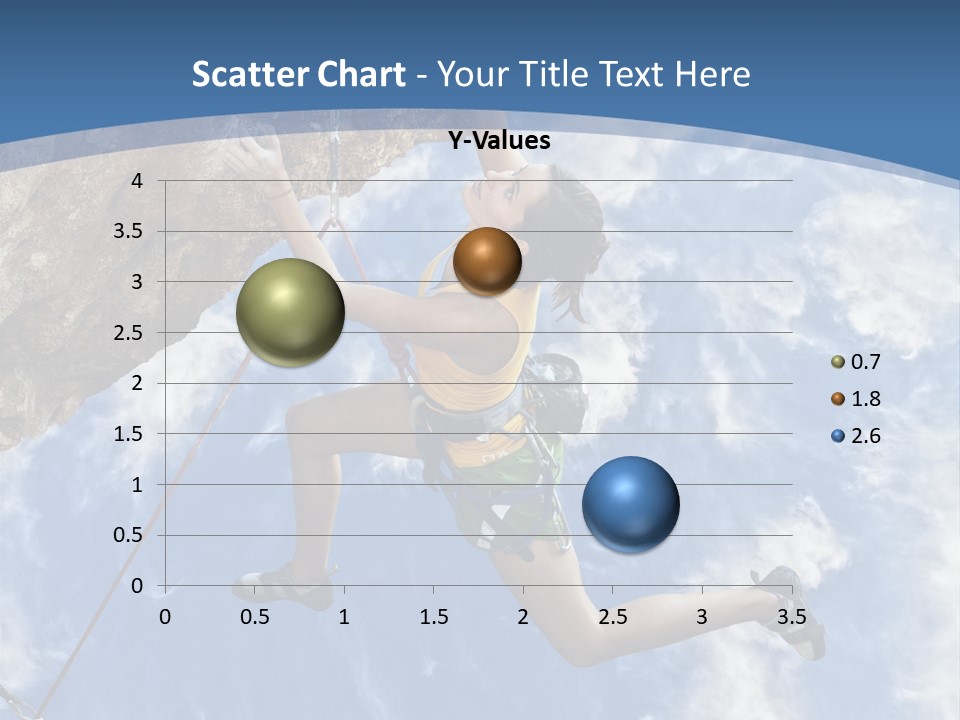 Scatter Chart - Your Title Text Here

Y-Values

4
3.5
3
2.5
2
1.5
1
0.5
0

0 0.5 1 1.5 2 2.5 3 3.5

0.7
1.8
2.6